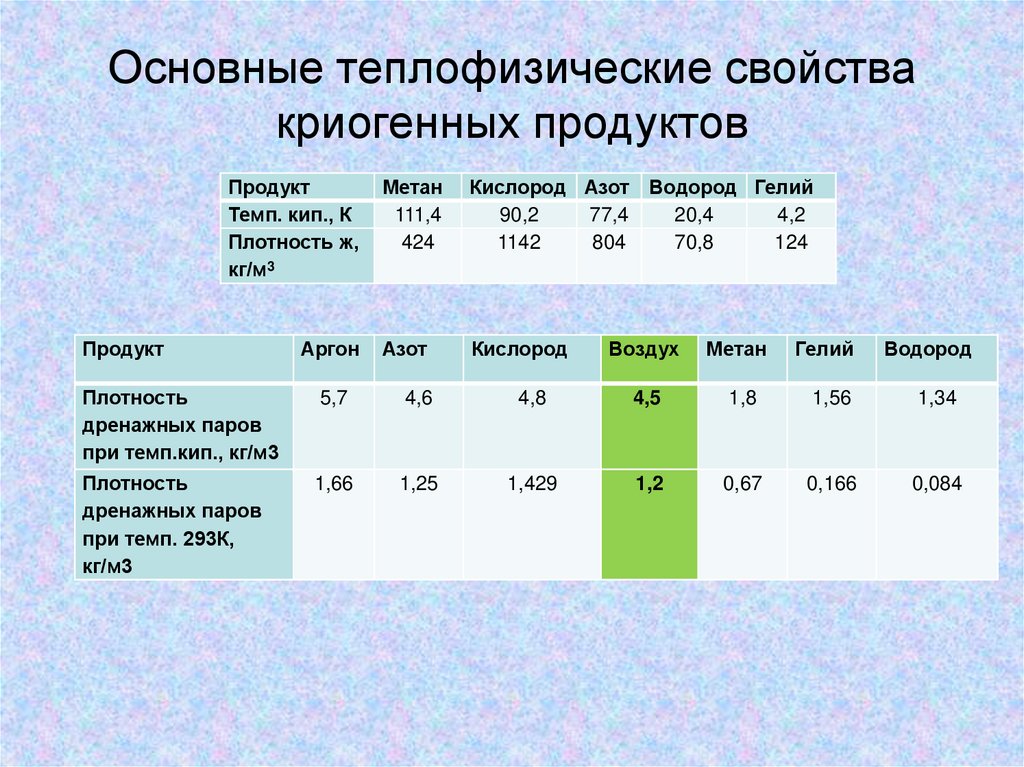 Основные теплофизические свойства криогенных продуктов

| Продукт | Метан | Кислород | Азот | Водород | Гелий |
|---|---|---|---|---|---|
| Темп. кип., К | 111,4 | 90,2 | 77,4 | 20,4 | 4,2 |
| Плотность ж, кг/м3 | 424 | 1142 | 804 | 70,8 | 124 |

| Продукт | Аргон | Азот | Кислород | Воздух | Метан | Гелий | Водород |
|---|---|---|---|---|---|---|---|
| Плотность дренажных паров при темп.кип., кг/м3 | 5,7 | 4,6 | 4,8 | 4,5 | 1,8 | 1,56 | 1,34 |
| Плотность дренажных паров при темп. 293К, кг/м3 | 1,66 | 1,25 | 1,429 | 1,2 | 0,67 | 0,166 | 0,084 |